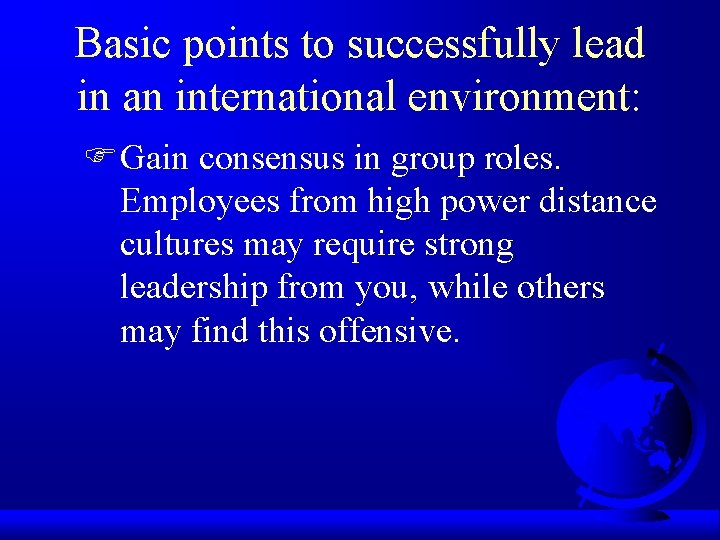 Basic points to successfully lead in an international environment:

☞ Gain consensus in group roles. Employees from high power distance cultures may require strong leadership from you, while others may find this offensive.